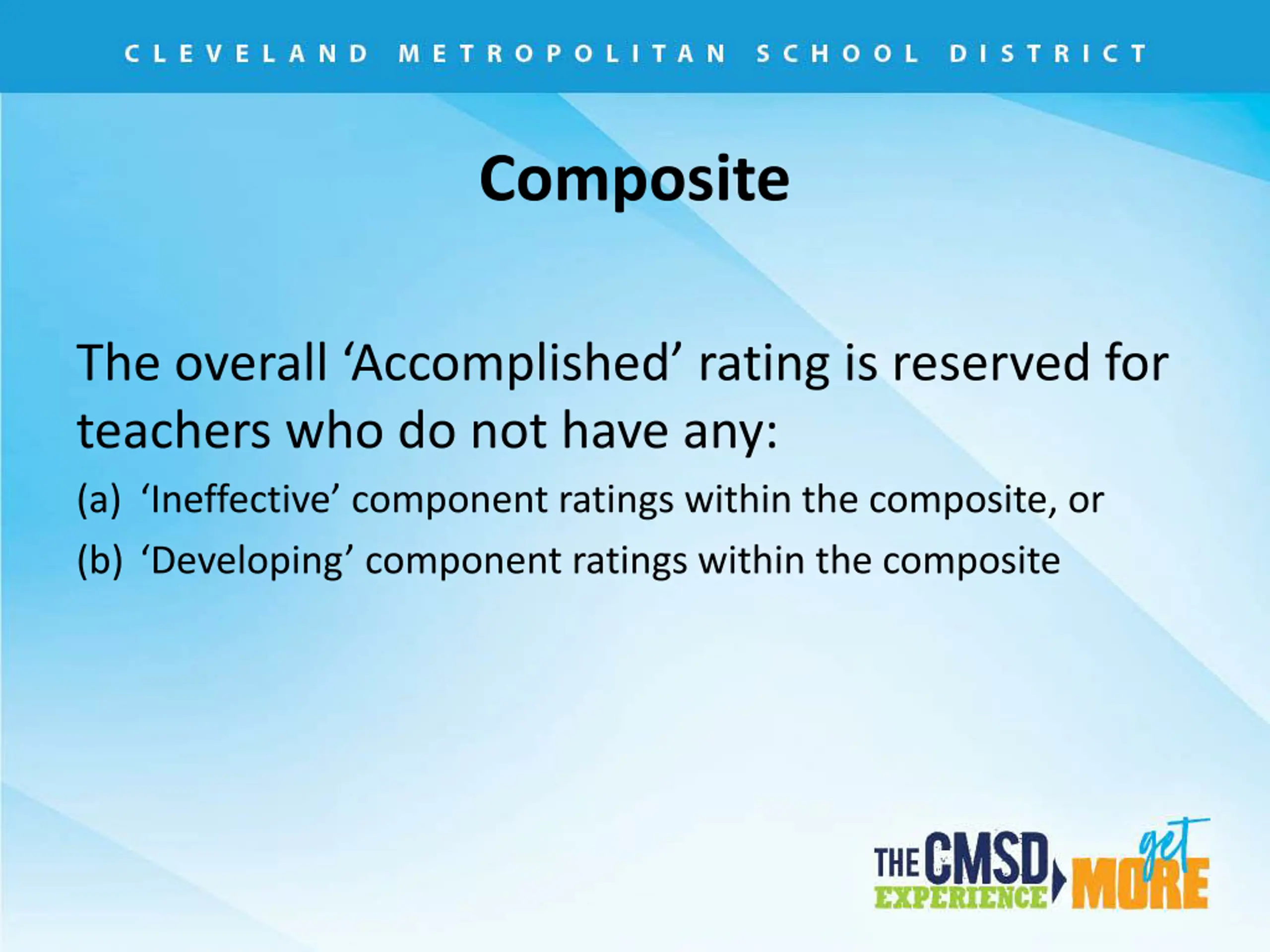 CLEVELAND METROPOLITAN SCHOOL DISTRICT

Composite

The overall ‘Accomplished’ rating is reserved for teachers who do not have any:

(a) ‘Ineffective’ component ratings within the composite, or

(b) ‘Developing’ component ratings within the composite

THE CMSD EXPERIENCE get MORE